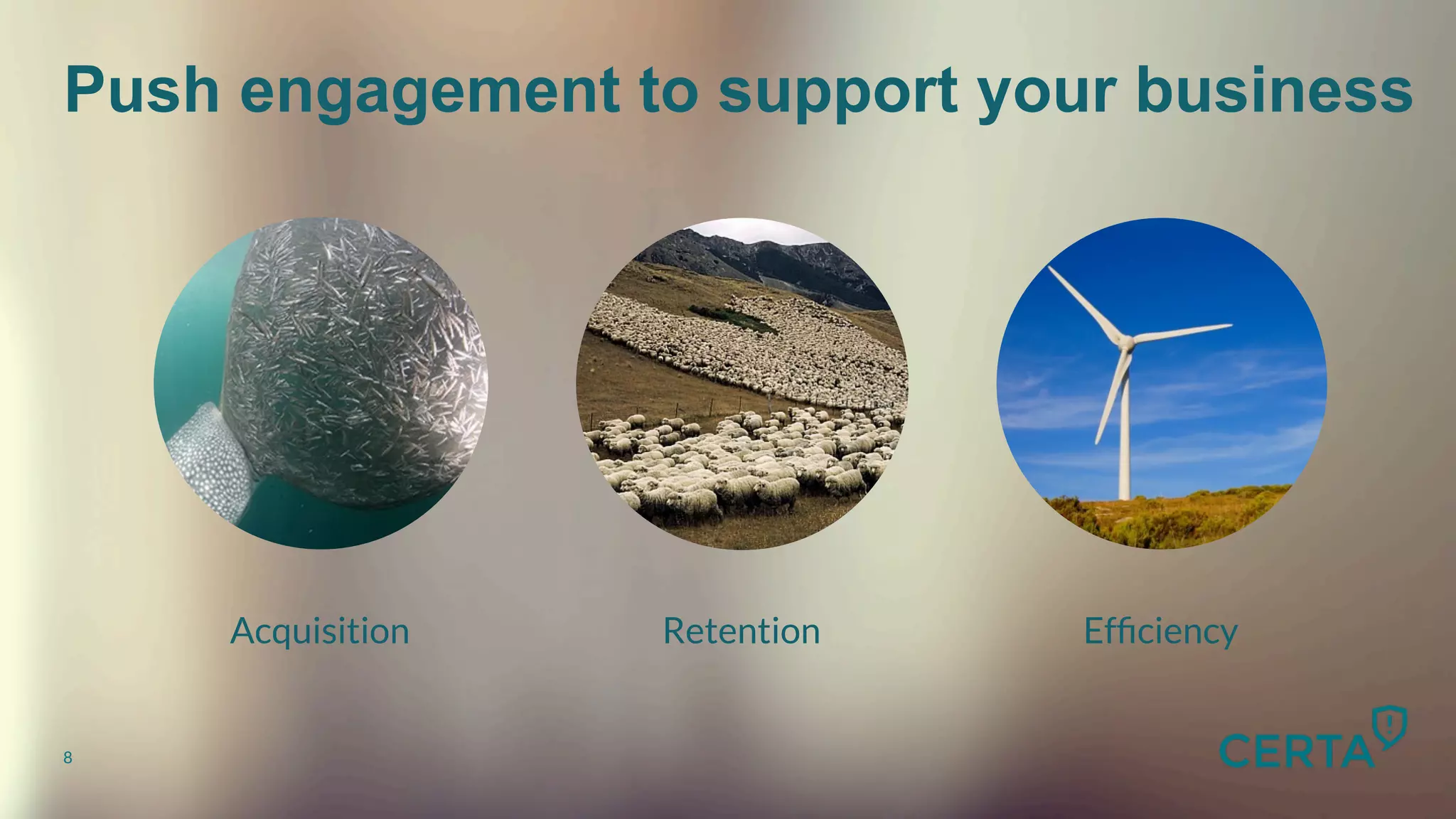 Push engagement to support your business

Acquisition

Retention

Efficiency

8

CERTA